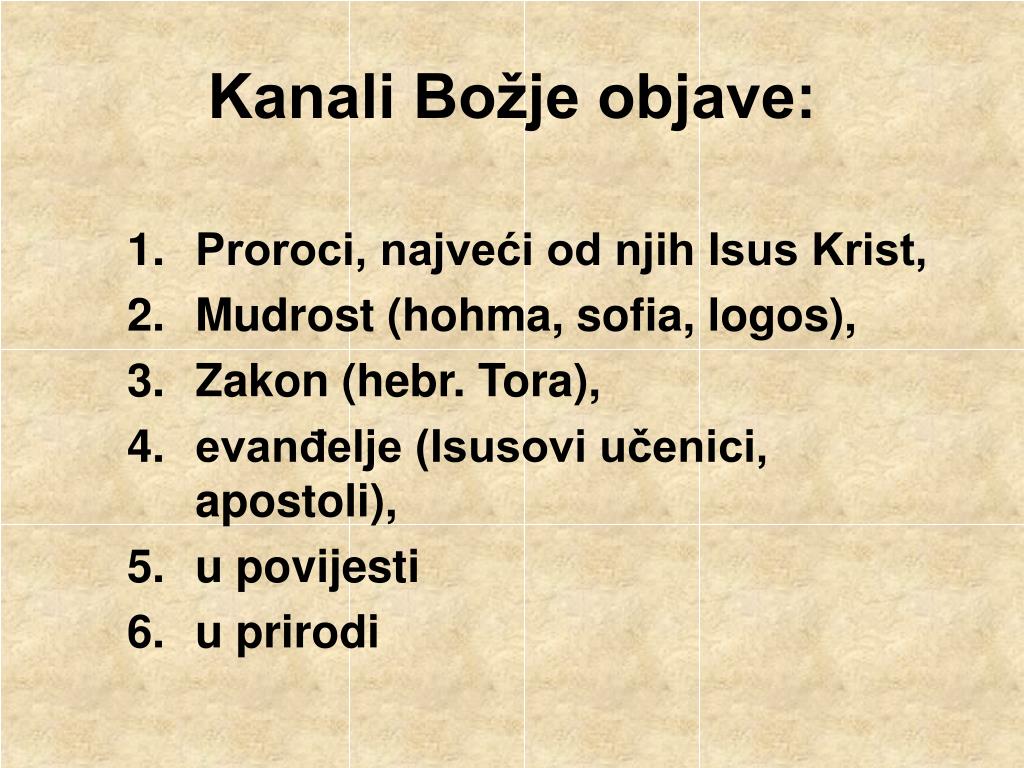 Kanali Božje objave:

1. Proroci, najveći od njih Isus Krist,
2. Mudrost (hohma, sofia, logos),
3. Zakon (hebr. Tora),
4. evanđelje (Isusovi učenici, apostoli),
5. u povijesti
6. u prirodi